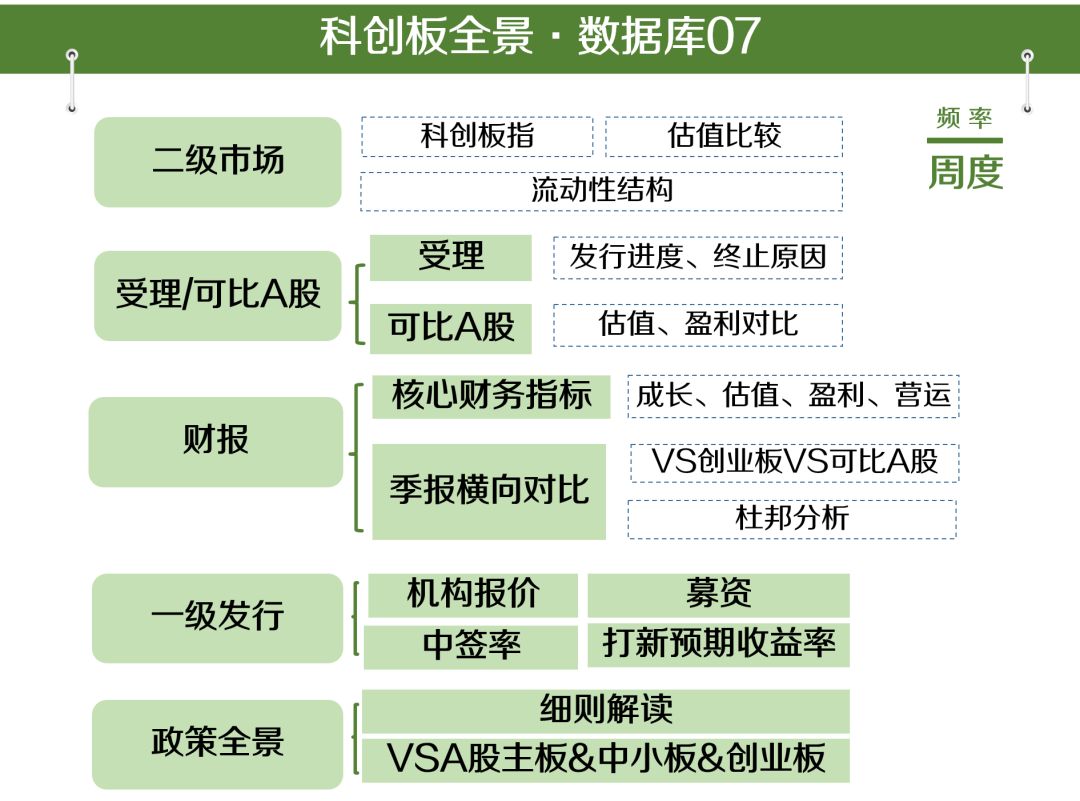 科创板全景 · 数据库07

频率
周度

二级市场
科创板指
估值比较
流动性结构

受理/可比A股
受理
发行进度、终止原因
可比A股
估值、盈利对比

财报
核心财务指标
成长、估值、盈利、营运
季报横向对比
VS创业板VS可比A股
杜邦分析

一级发行
机构报价
募资
中签率
打新预期收益率

政策全景
细则解读
VSA股主板&中小板&创业板